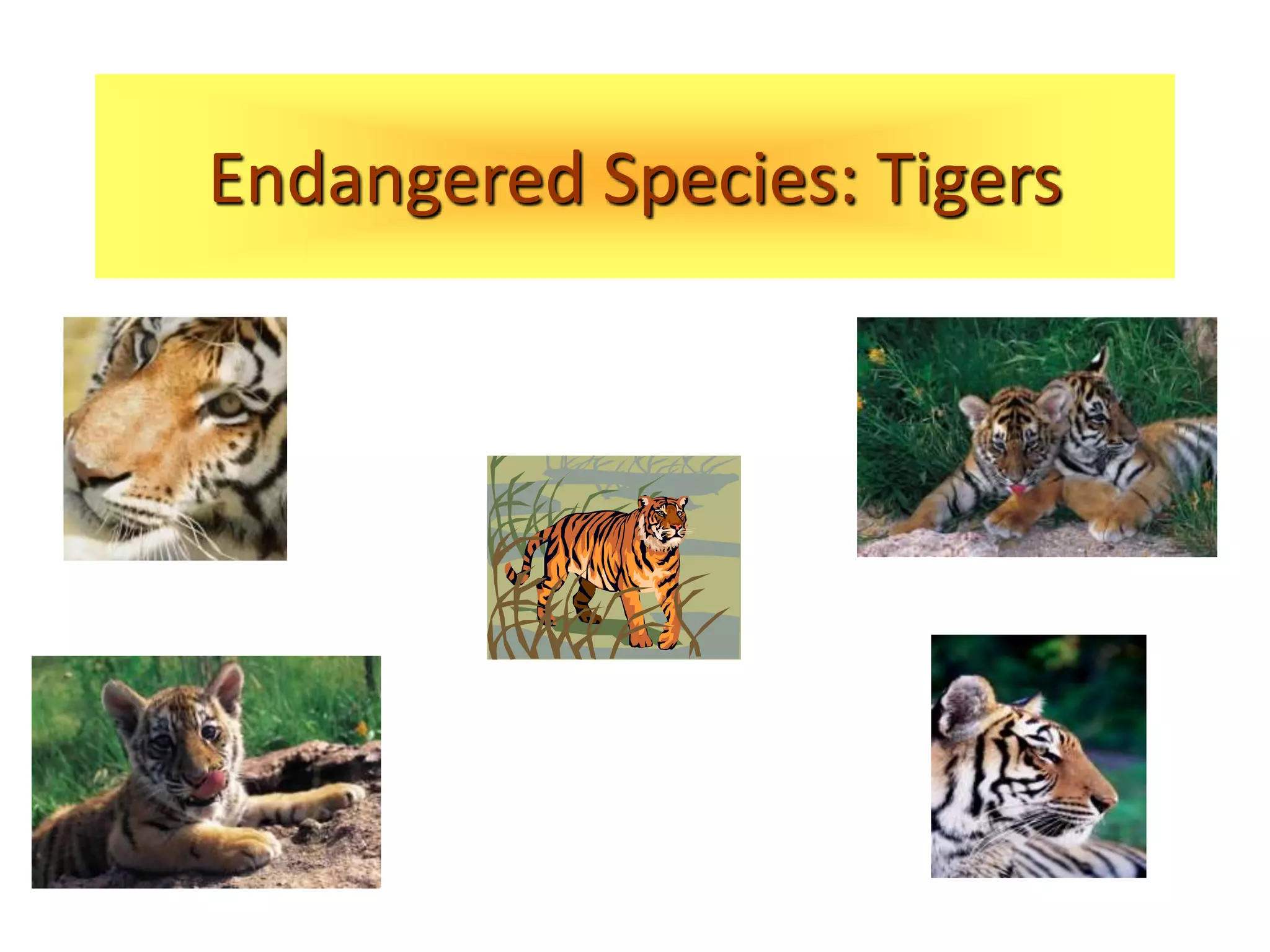 Endangered Species: Tigers